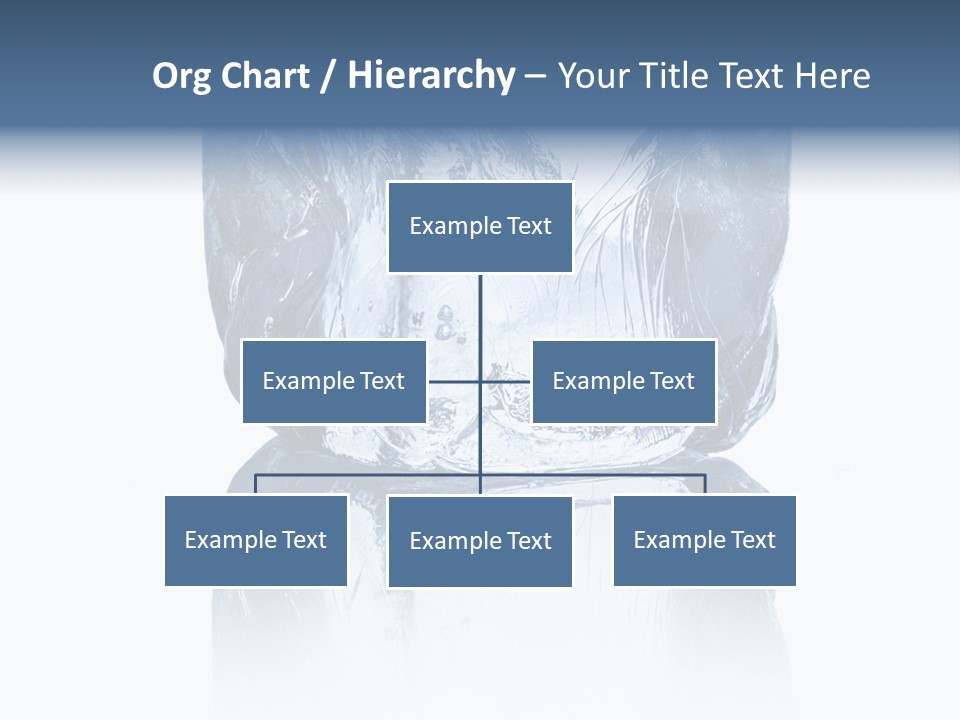 Org Chart / Hierarchy – Your Title Text Here

Example Text

Example Text

Example Text

Example Text

Example Text

Example Text